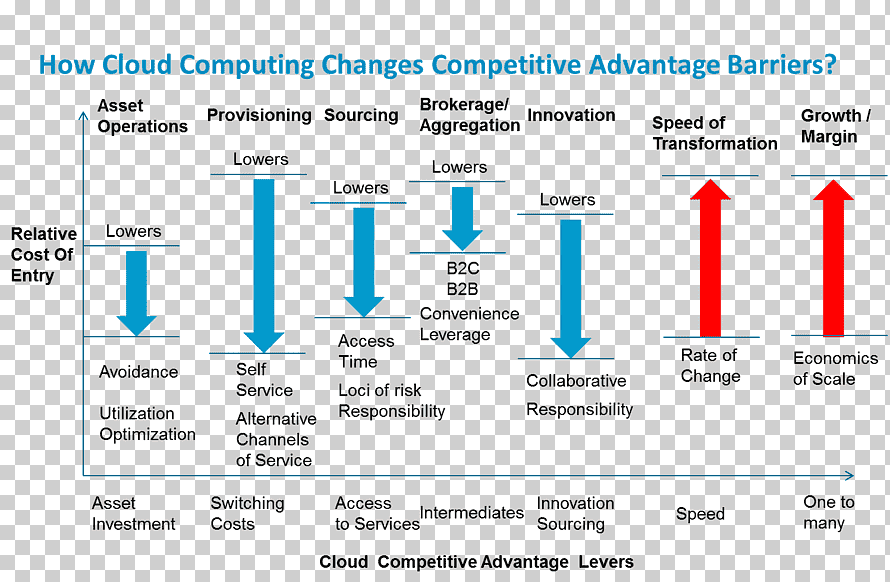 How Cloud Computing Changes Competitive Advantage Barriers?

Relative Cost Of Entry

Asset Operations

Lowers

Avoidance

Utilization Optimization

Provisioning

Lowers

Self Service

Alternative Channels of Service

Sourcing

Lowers

Access Time

Loci of risk Responsibility

Brokerage/ Aggregation

Lowers

B2C
B2B
Convenience Leverage

Innovation

Lowers

Collaborative

Responsibility

Speed of Transformation

Rate of Change

Growth / Margin

Economics of Scale

Asset Investment

Switching Costs

Access to Services

Intermediates

Innovation Sourcing

Speed

One to many

Cloud Competitive Advantage Levers